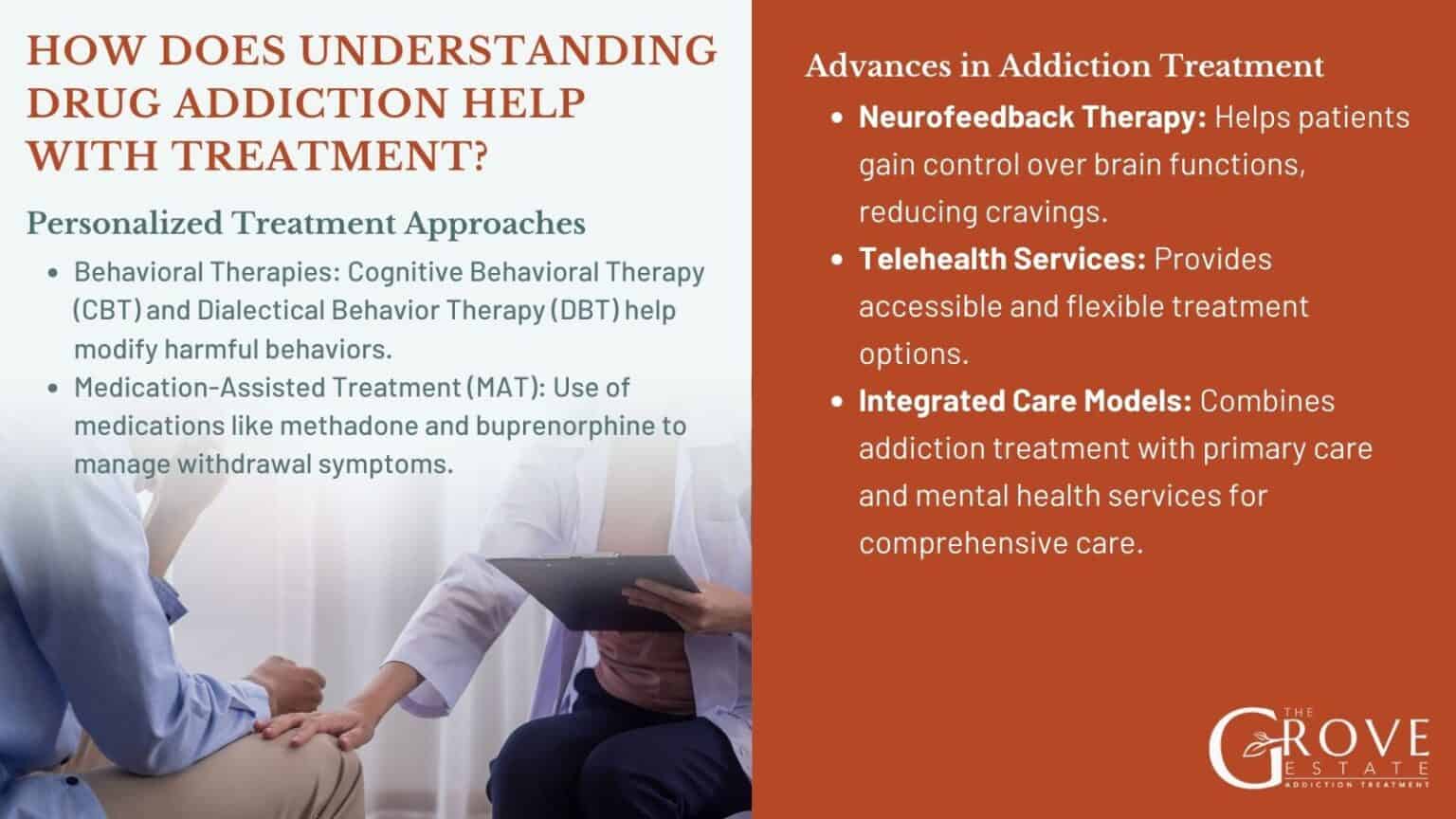 HOW DOES UNDERSTANDING DRUG ADDICTION HELP WITH TREATMENT?

Personalized Treatment Approaches

- Behavioral Therapies: Cognitive Behavioral Therapy (CBT) and Dialectical Behavior Therapy (DBT) help modify harmful behaviors.
- Medication-Assisted Treatment (MAT): Use of medications like methadone and buprenorphine to manage withdrawal symptoms.

Advances in Addiction Treatment

- Neurofeedback Therapy: Helps patients gain control over brain functions, reducing cravings.
- Telehealth Services: Provides accessible and flexible treatment options.
- Integrated Care Models: Combines addiction treatment with primary care and mental health services for comprehensive care.

THE GROVE ESTATE ADDICTION TREATMENT